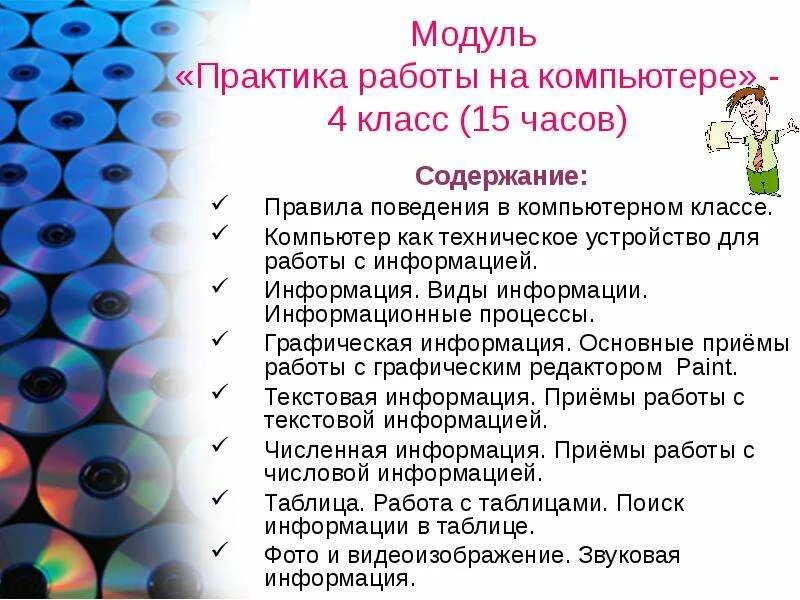 Модуль
«Практика работы на компьютере» -
4 класс (15 часов)

Содержание:

✓ Правила поведения в компьютерном классе.
✓ Компьютер как техническое устройство для работы с информацией.
✓ Информация. Виды информации. Информационные процессы.
✓ Графическая информация. Основные приёмы работы с графическим редактором Paint.
✓ Текстовая информация. Приёмы работы с текстовой информацией.
✓ Численная информация. Приёмы работы с числовой информацией.
✓ Таблица. Работа с таблицами. Поиск информации в таблице.
✓ Фото и видеоизображение. Звуковая информация.